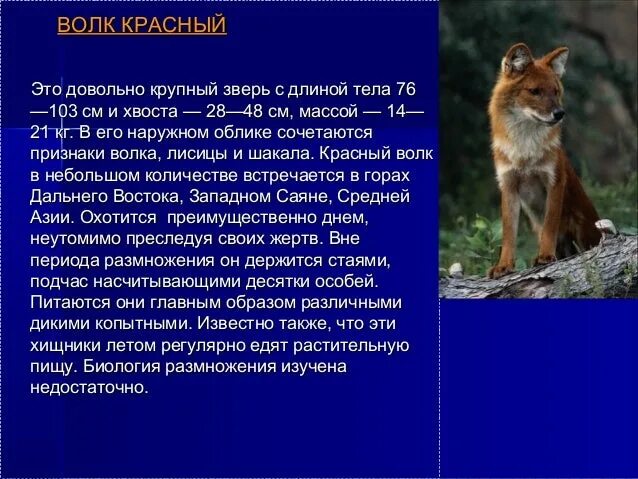 ВОЛК КРАСНЫЙ

Это довольно крупный зверь с длиной тела 76—103 см и хвоста — 28—48 см, массой — 14—21 кг. В его наружном облике сочетаются признаки волка, лисицы и шакала. Красный волк в небольшом количестве встречается в горах Дальнего Востока, Западном Саяне, Средней Азии. Охотится преимущественно днем, неутомимо преследуя своих жертв. Вне периода размножения он держится стаями, подчас насчитывающими десятки особей. Питаются они главным образом различными дикими копытными. Известно также, что эти хищники летом регулярно едят растительную пищу. Биология размножения изучена недостаточно.